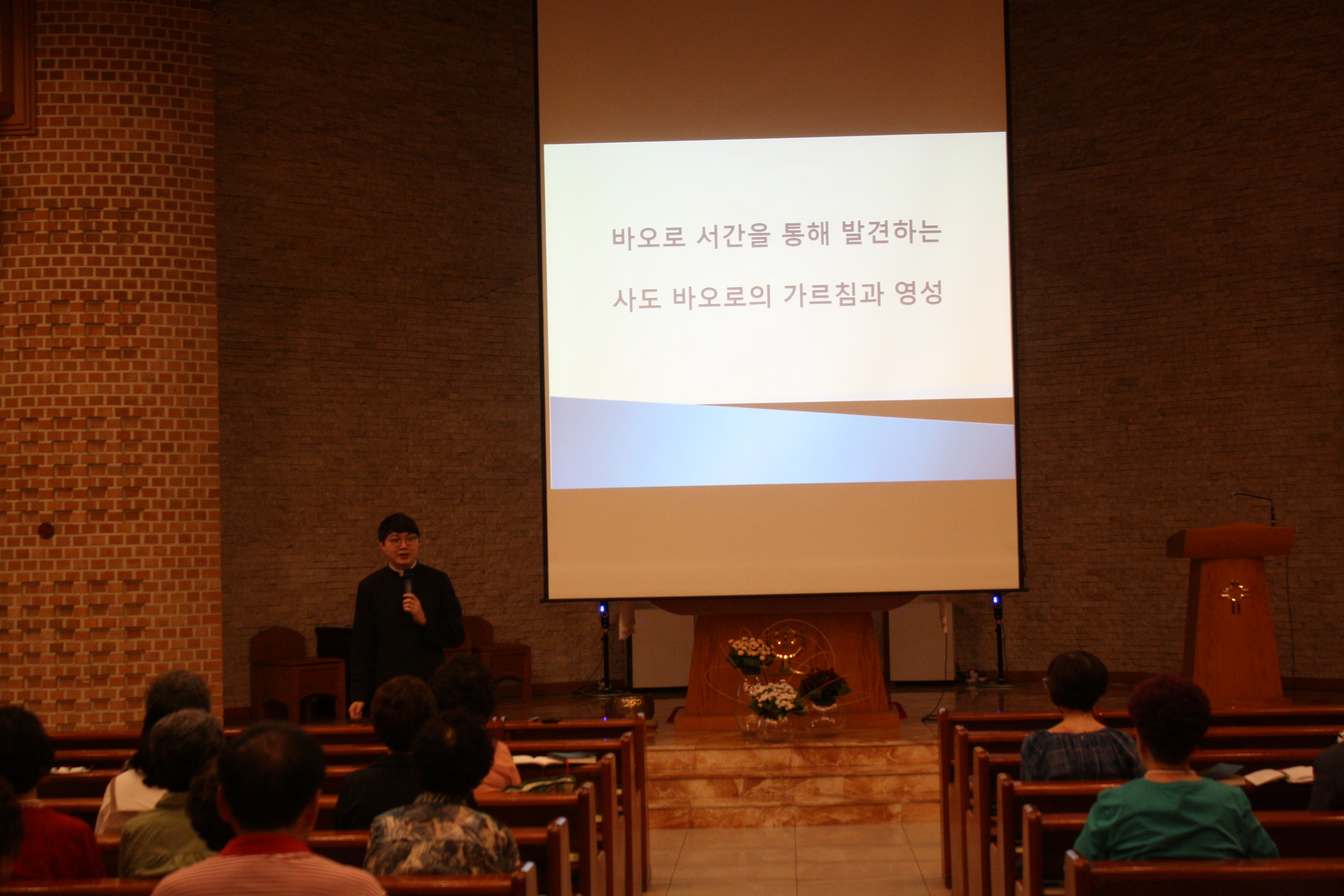 바오로 서간을 통해 발견하는

사도 바오로의 가르침과 영성